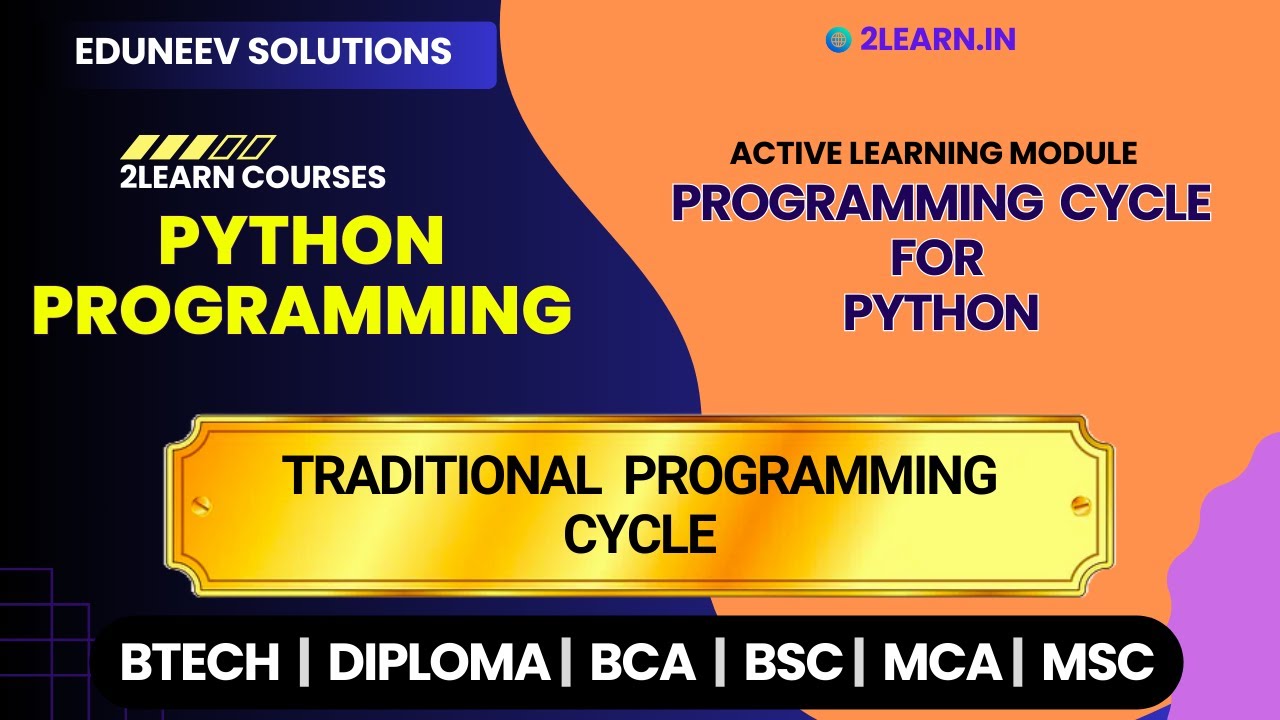 EDUNEEV SOLUTIONS

2LEARN.IN

2LEARN COURSES
PYTHON PROGRAMMING

ACTIVE LEARNING MODULE
PROGRAMMING CYCLE FOR PYTHON

TRADITIONAL PROGRAMMING CYCLE

BTECH | DIPLOMA | BCA | BSC | MCA | MSC